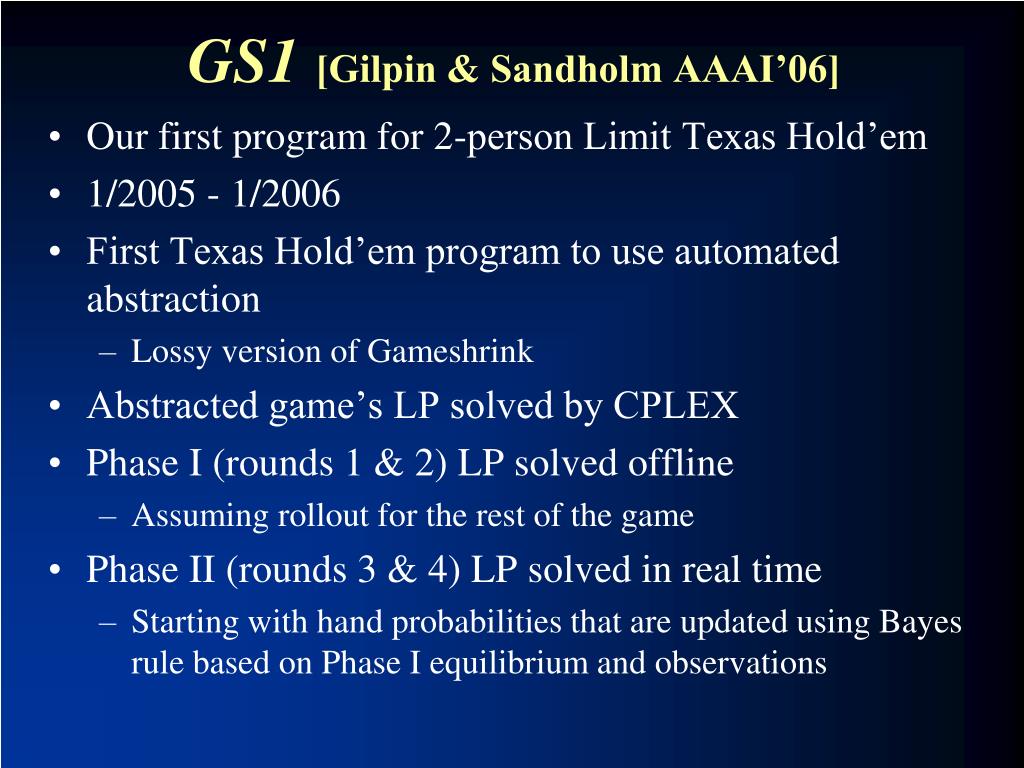 GS1 [Gilpin & Sandholm AAAI’06]

• Our first program for 2-person Limit Texas Hold’em
• 1/2005 - 1/2006
• First Texas Hold’em program to use automated abstraction
– Lossy version of Gameshrink
• Abstracted game’s LP solved by CPLEX
• Phase I (rounds 1 & 2) LP solved offline
– Assuming rollout for the rest of the game
• Phase II (rounds 3 & 4) LP solved in real time
– Starting with hand probabilities that are updated using Bayes rule based on Phase I equilibrium and observations